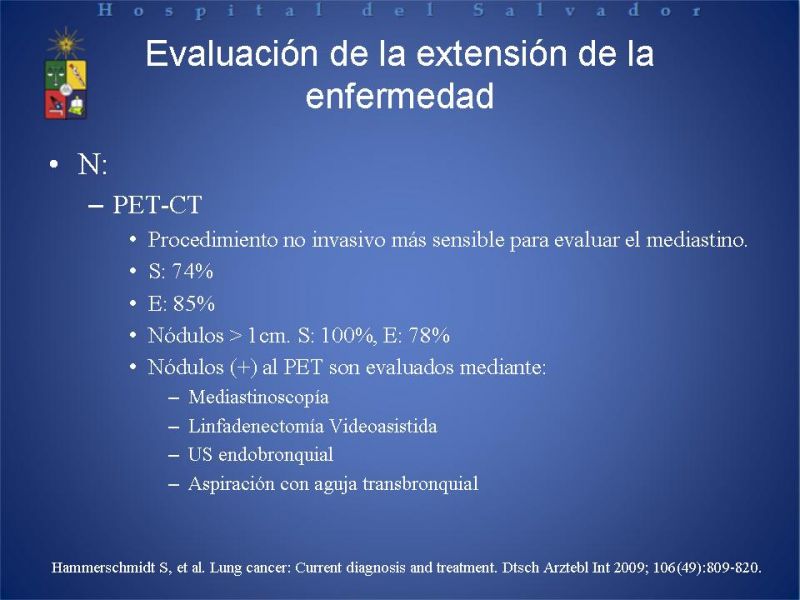 Hospital del Salvador

Evaluación de la extensión de la enfermedad

• N:
– PET-CT
• Procedimiento no invasivo más sensible para evaluar el mediastino.
• S: 74%
• E: 85%
• Nódulos > 1cm. S: 100%, E: 78%
• Nódulos (+) al PET son evaluados mediante:
– Mediastinoscopía
– Linfadenectomía Videoasistida
– US endobronquial
– Aspiración con aguja transbronquial

Hammerschmidt S, et al. Lung cancer: Current diagnosis and treatment. Dtsch Arztebl Int 2009; 106(49):809-820.